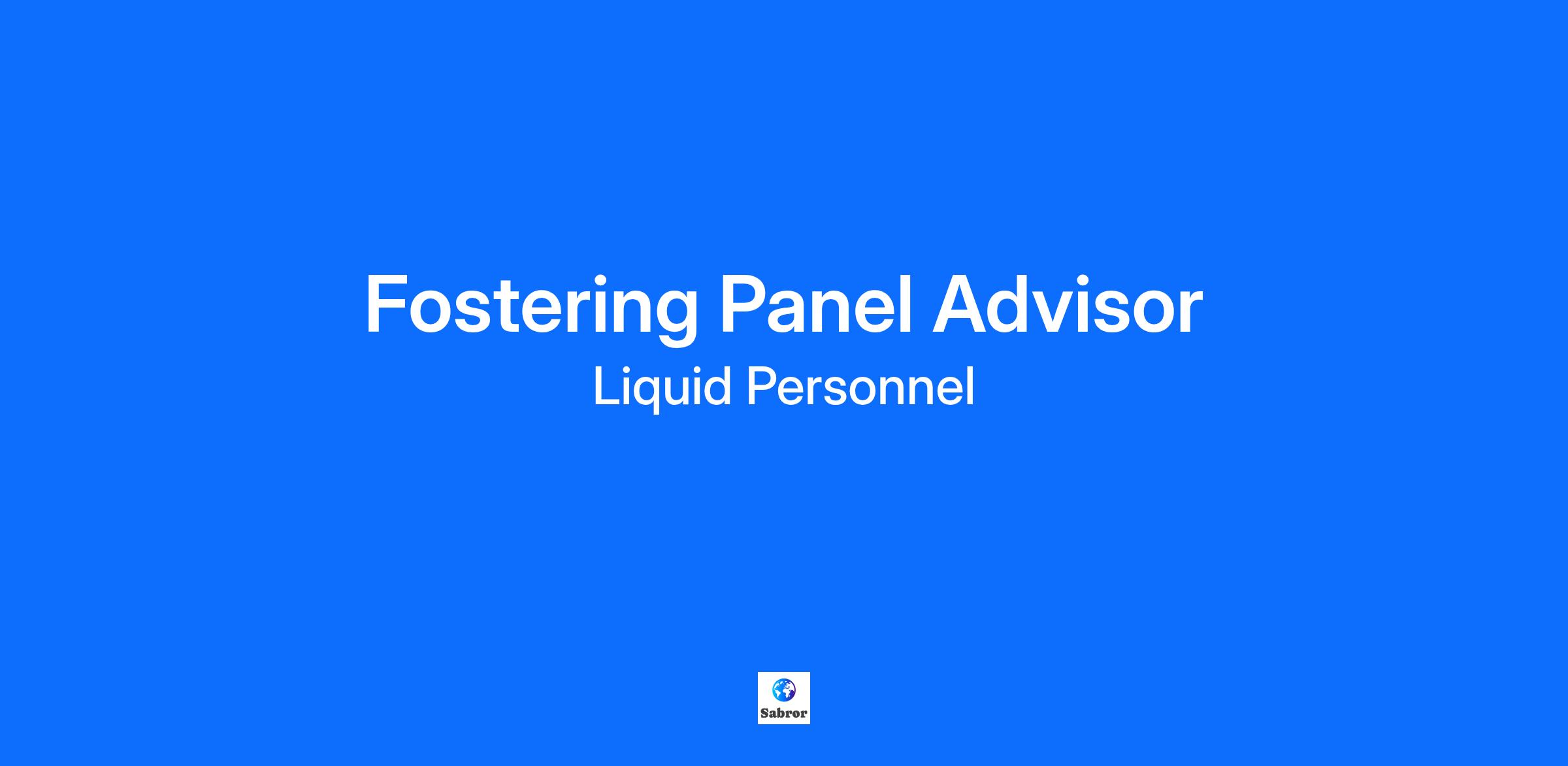 Fostering Panel Advisor
Liquid Personnel

Sabror